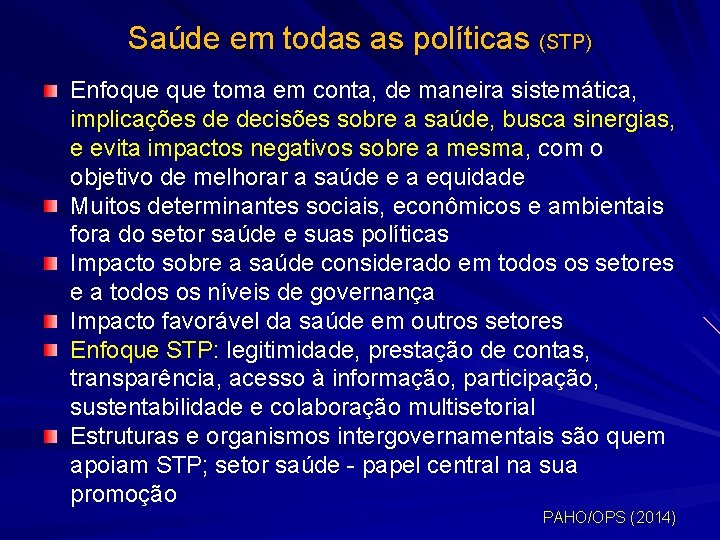 Saúde em todas as políticas (STP)

Enfoque que toma em conta, de maneira sistemática, implicações de decisões sobre a saúde, busca sinergias, e evita impactos negativos sobre a mesma, com o objetivo de melhorar a saúde e a equidade

Muitos determinantes sociais, econômicos e ambientais fora do setor saúde e suas políticas

Impacto sobre a saúde considerado em todos os setores e a todos os níveis de governança

Impacto favorável da saúde em outros setores

Enfoque STP: legitimidade, prestação de contas, transparência, acesso à informação, participação, sustentabilidade e colaboração multisetorial

Estruturas e organismos intergovernamentais são quem apoiam STP; setor saúde - papel central na sua promoção

PAHO/OPS (2014)